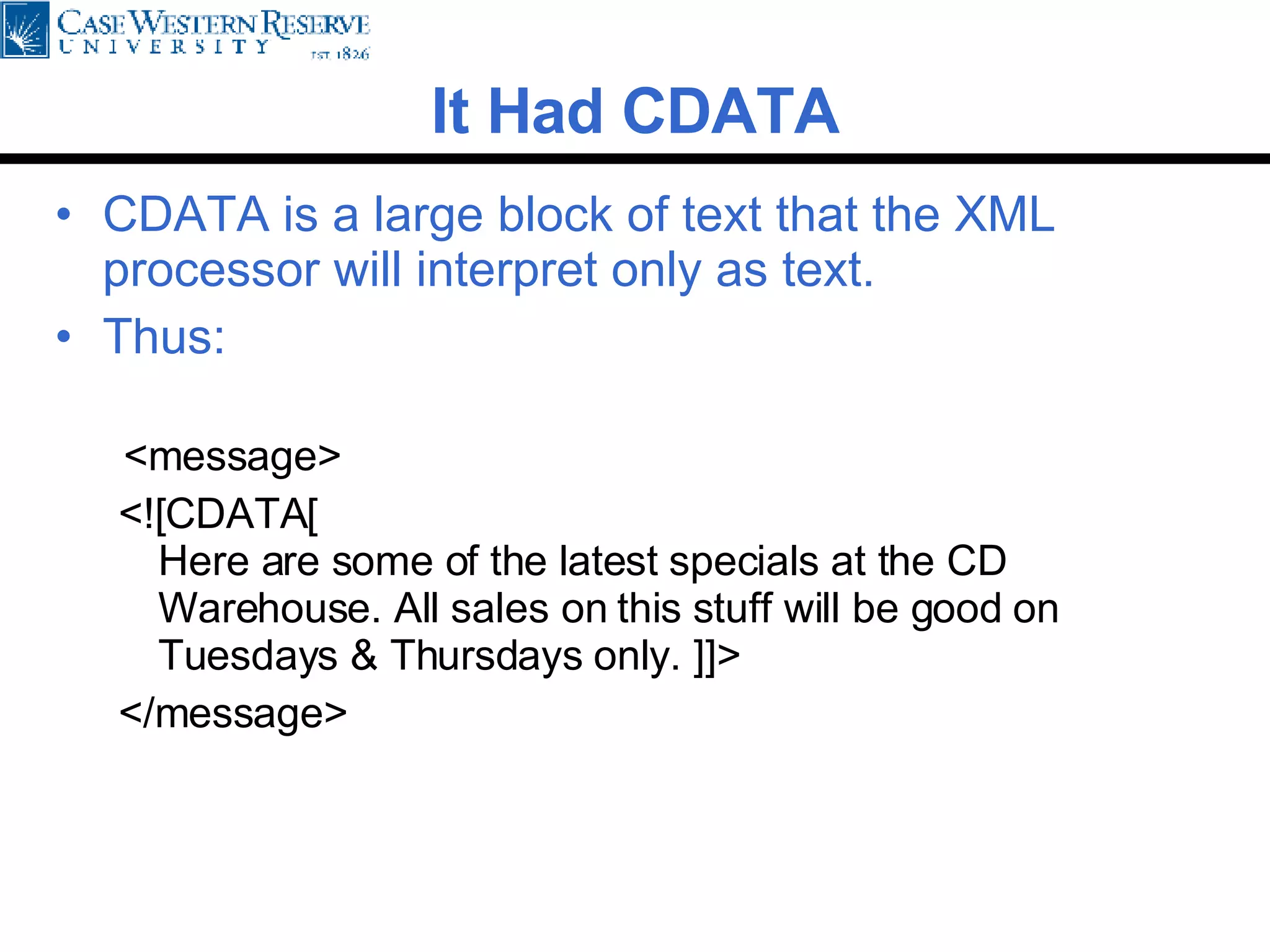 CASE WESTERN RESERVE
UNIVERSITY
EST. 1826

It Had CDATA

• CDATA is a large block of text that the XML processor will interpret only as text.
• Thus:

<message>
<![CDATA[
Here are some of the latest specials at the CD Warehouse. All sales on this stuff will be good on Tuesdays & Thursdays only. ]]>
</message>